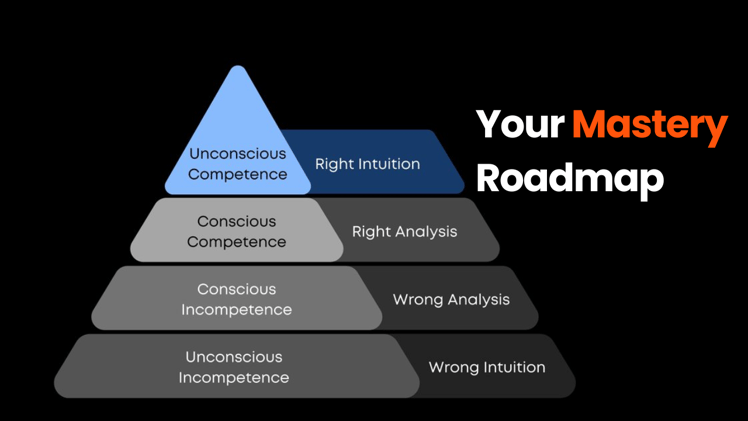 Unconscious Competence

Right Intuition

Conscious Competence

Right Analysis

Conscious Incompetence

Wrong Analysis

Unconscious Incompetence

Wrong Intuition

Your Mastery Roadmap